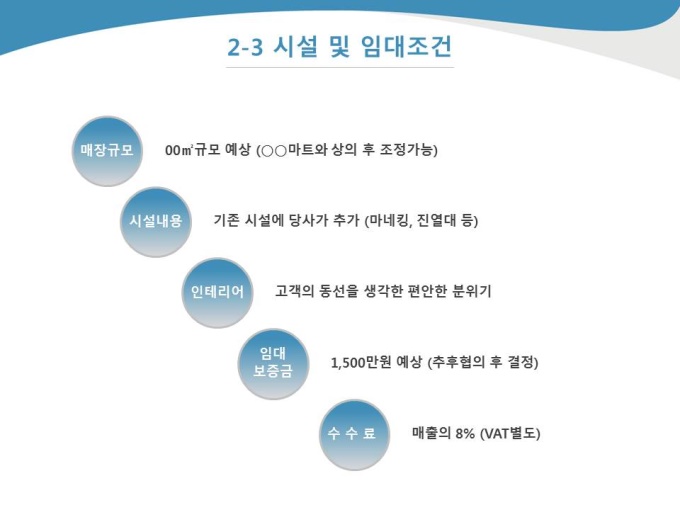 2-3 시설 및 임대조건

매장규모

00㎡규모 예상 (○○마트와 상의 후 조정가능)

시설내용

기존 시설에 당사가 추가 (마네킹, 진열대 등)

인테리어

고객의 동선을 생각한 편안한 분위기

임대
보증금

1,500만원 예상 (추후협의 후 결정)

수 수 료

매출의 8% (VAT별도)